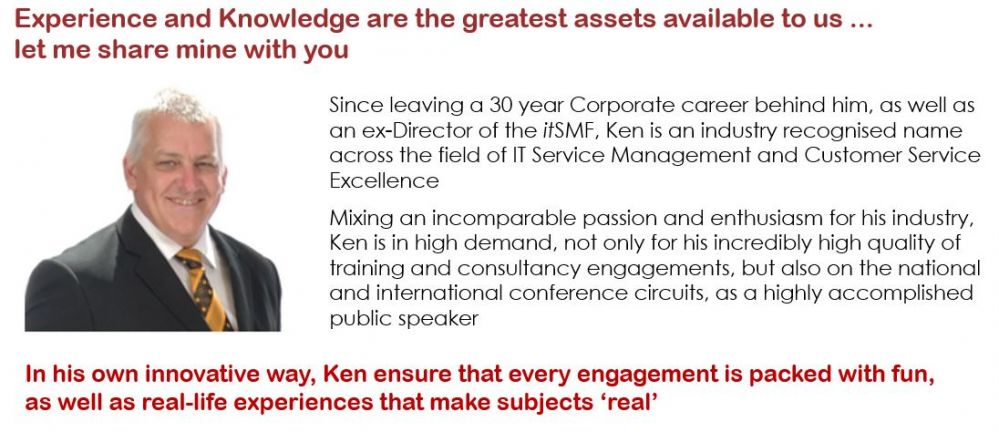 Experience and Knowledge are the greatest assets available to us ... let me share mine with you

Since leaving a 30 year Corporate career behind him, as well as an ex-Director of the itSMF, Ken is an industry recognised name across the field of IT Service Management and Customer Service Excellence

Mixing an incomparable passion and enthusiasm for his industry, Ken is in high demand, not only for his incredibly high quality of training and consultancy engagements, but also on the national and international conference circuits, as a highly accomplished public speaker

In his own innovative way, Ken ensure that every engagement is packed with fun, as well as real-life experiences that make subjects 'real'